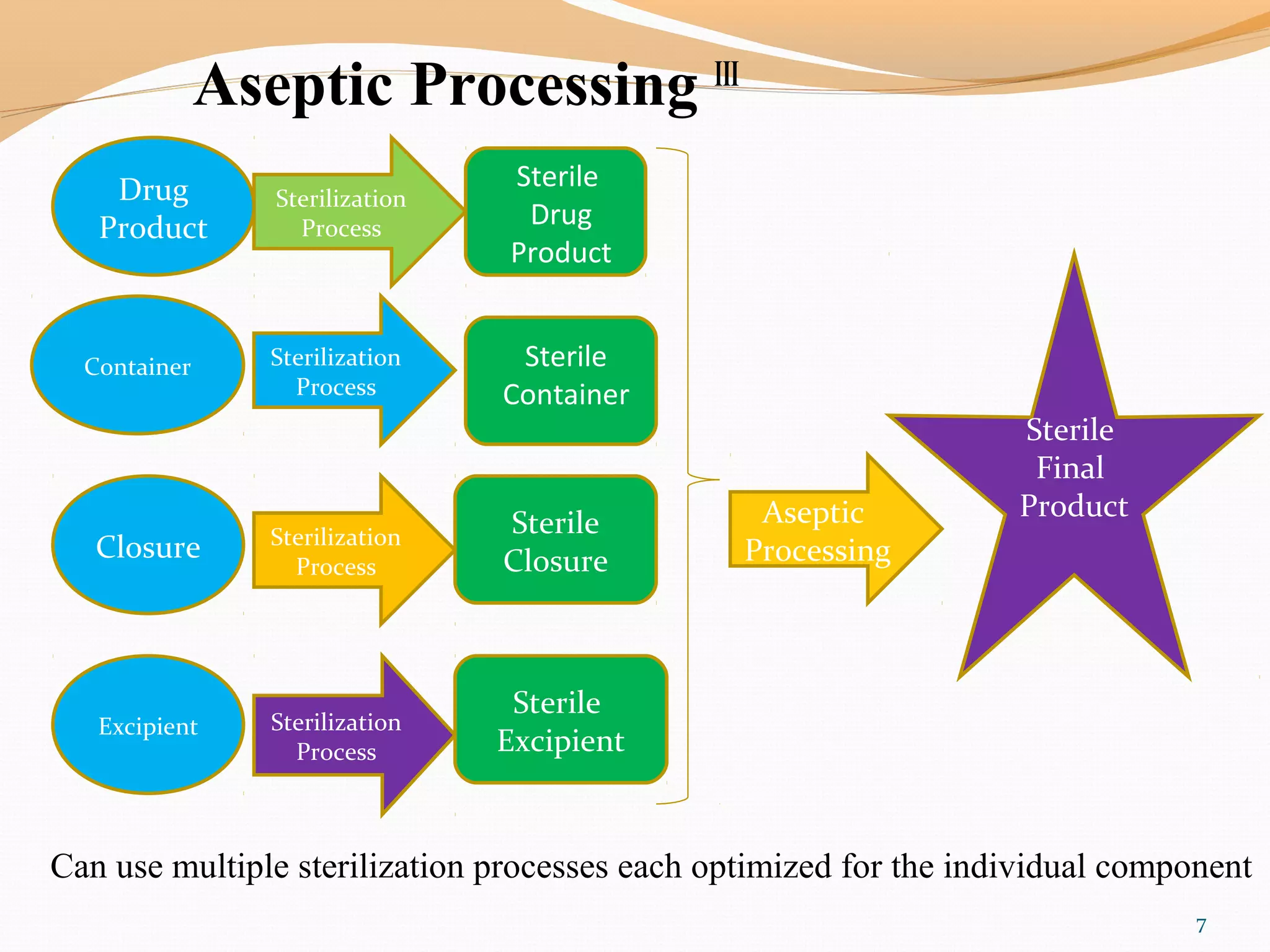 Aseptic Processing III

Drug Product

Sterilization Process

Sterile Drug Product

Container

Sterilization Process

Sterile Container

Closure

Sterilization Process

Sterile Closure

Excipient

Sterilization Process

Sterile Excipient

Aseptic Processing

Sterile Final Product

Can use multiple sterilization processes each optimized for the individual component

7